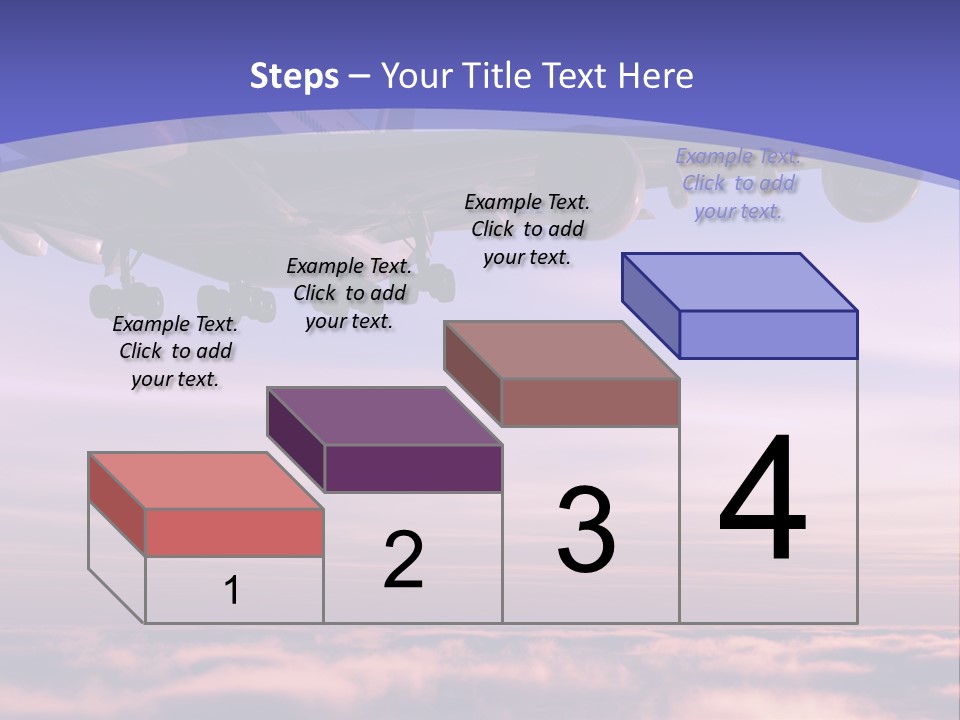 Steps – Your Title Text Here

Example Text. Click to add your text.

Example Text. Click to add your text.

Example Text. Click to add your text.

Example Text. Click to add your text.

1

2

3

4